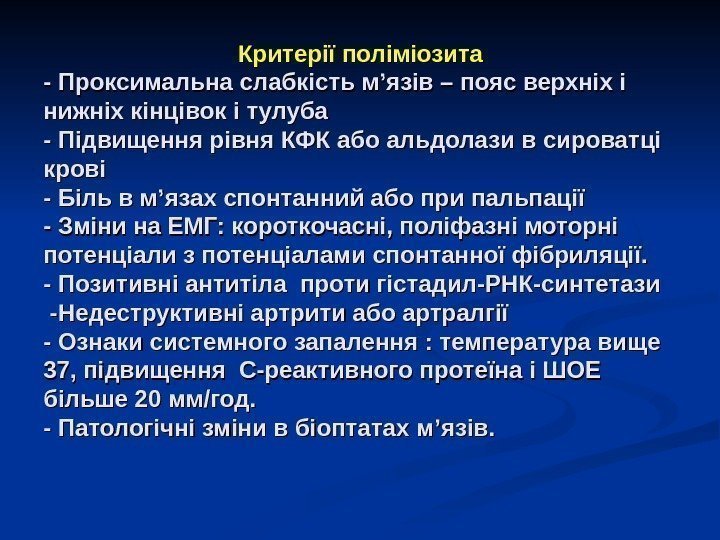 Критерії поліміозита

- Проксимальна слабкість м’язів – пояс верхніх і нижніх кінцівок і тулуба
- Підвищення рівня КФК або альдолази в сироватці крові
- Біль в м’язах спонтанний або при пальпації
- Зміни на ЕМГ: короткочасні, поліфазні моторні потенціали з потенціалами спонтанної фібриляції.
- Позитивні антитіла проти гістадил-РНК-синтетази
-Недеструктивні артрити або артралгії
- Ознаки системного запалення : температура вище 37, підвищення С-реактивного протеїна і ШОЕ більше 20 мм/год.
- Патологічні зміни в біоптатах м’язів.